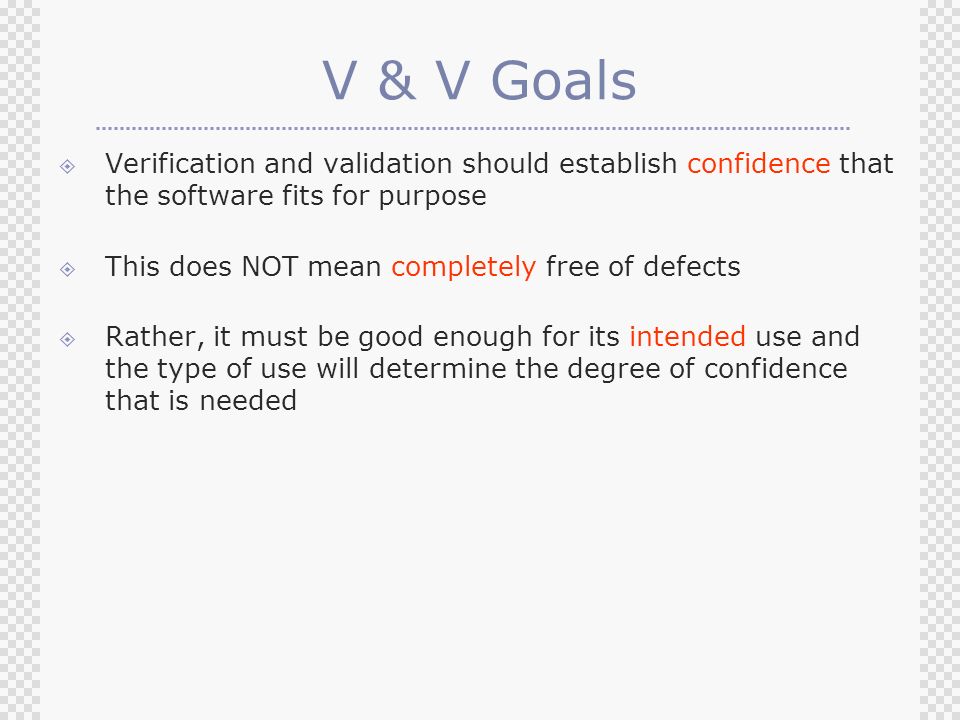 V & V Goals

Verification and validation should establish confidence that the software fits for purpose

This does NOT mean completely free of defects

Rather, it must be good enough for its intended use and the type of use will determine the degree of confidence that is needed